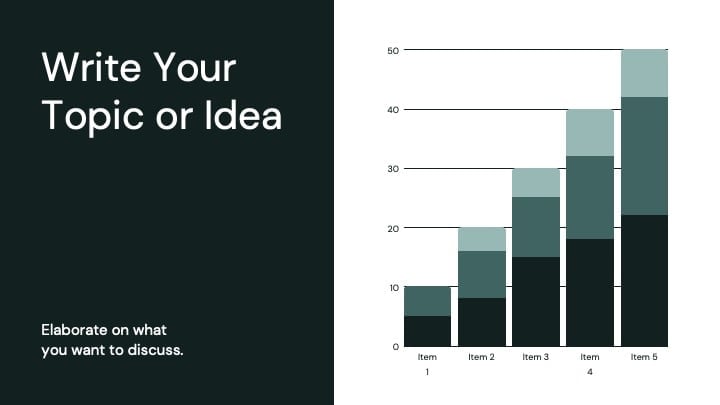 Write Your Topic or Idea

Elaborate on what you want to discuss.

50
40
30
20
10
0

Item 1
Item 2
Item 3
Item 4
Item 5